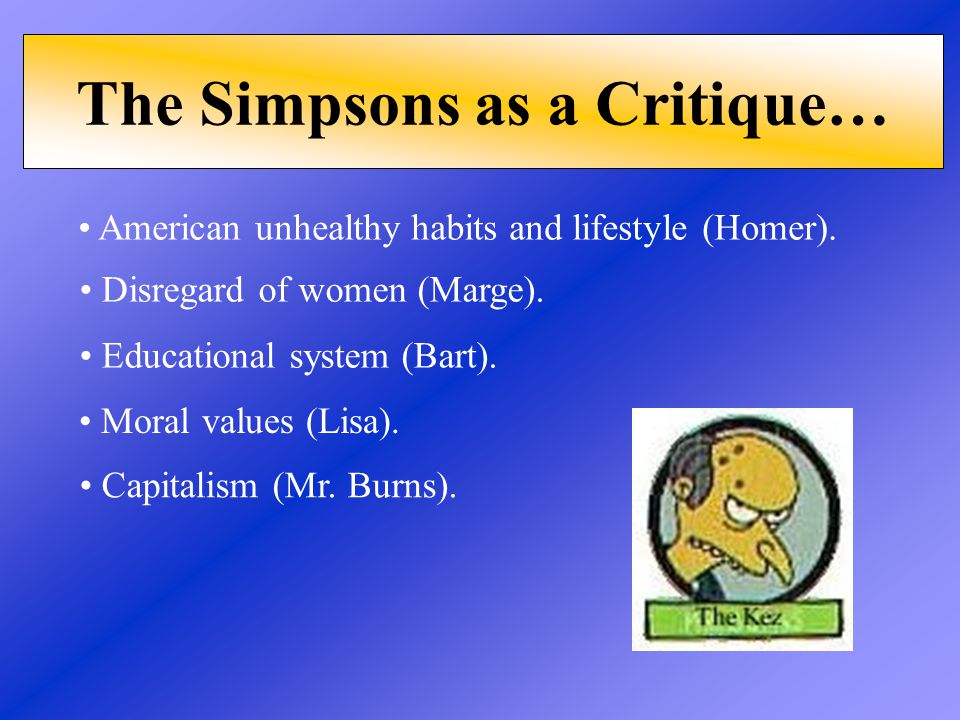 The Simpsons as a Critique…

• American unhealthy habits and lifestyle (Homer).

• Disregard of women (Marge).

• Educational system (Bart).

• Moral values (Lisa).

• Capitalism (Mr. Burns).

The Kez